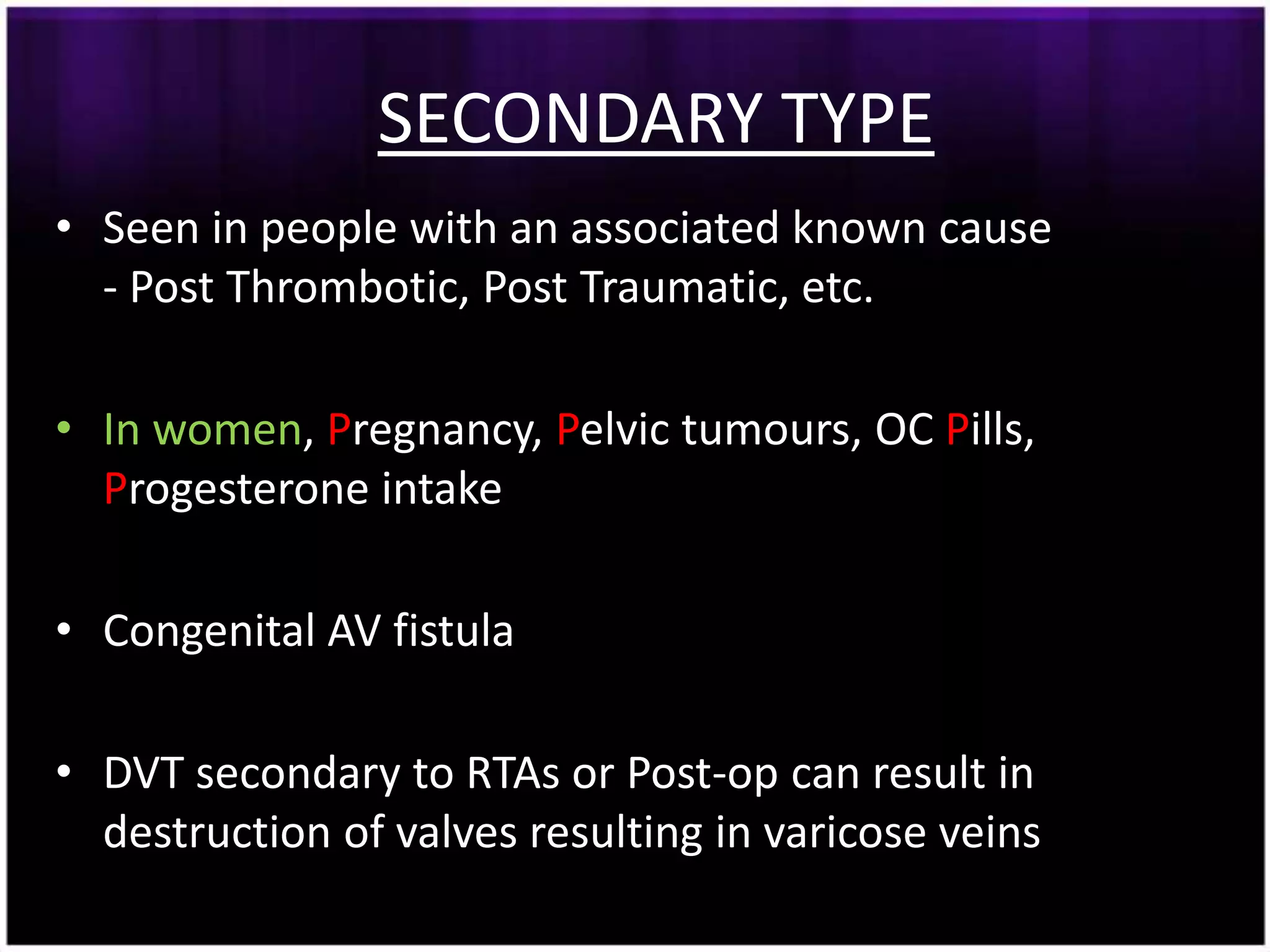 SECONDARY TYPE

• Seen in people with an associated known cause - Post Thrombotic, Post Traumatic, etc.

• In women, Pregnancy, Pelvic tumours, OC Pills, Progesterone intake

• Congenital AV fistula

• DVT secondary to RTAs or Post-op can result in destruction of valves resulting in varicose veins